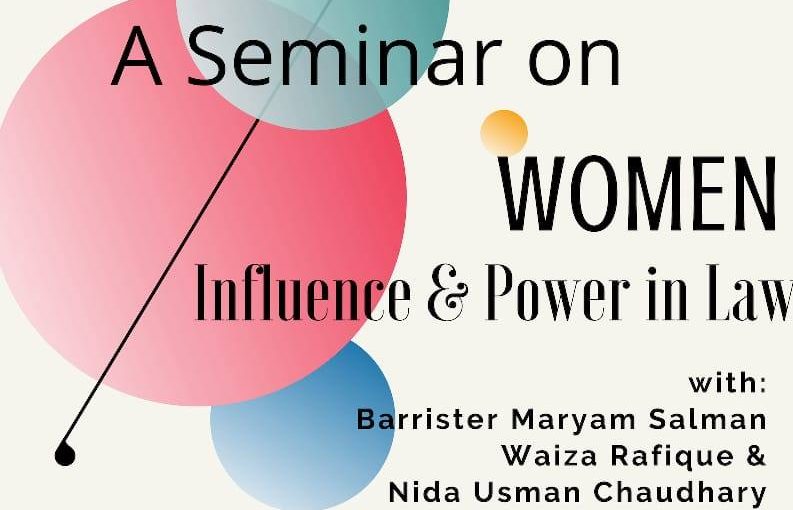 A Seminar on

WOMEN

Influence & Power in Law

with:
Barrister Maryam Salman
Waiza Rafique &
Nida Usman Chaudhary